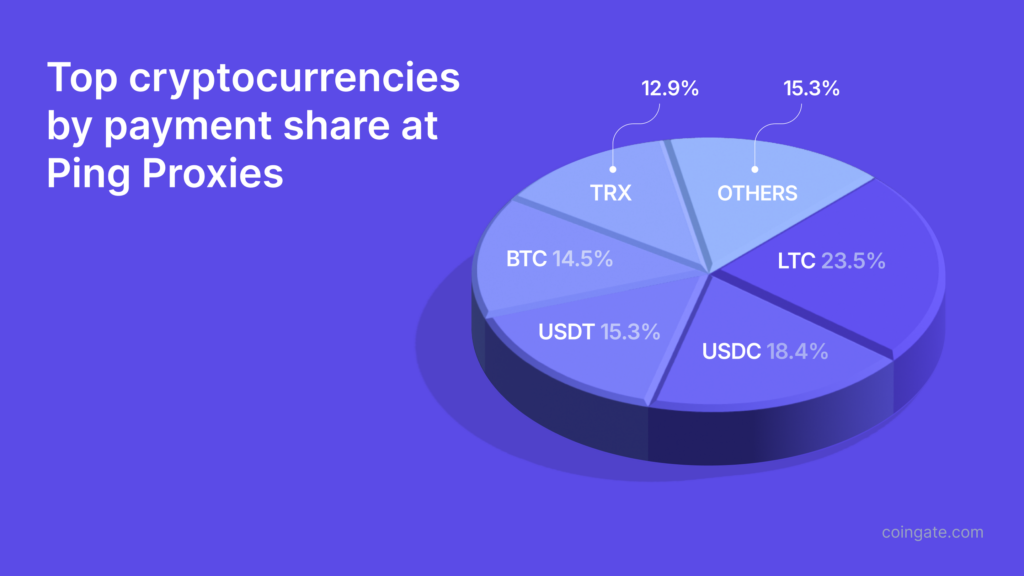 Top cryptocurrencies by payment share at Ping Proxies

12.9%

15.3%

TRX

OTHERS

BTC 14.5%

LTC 23.5%

USDT 15.3%

USDC 18.4%

coingate.com